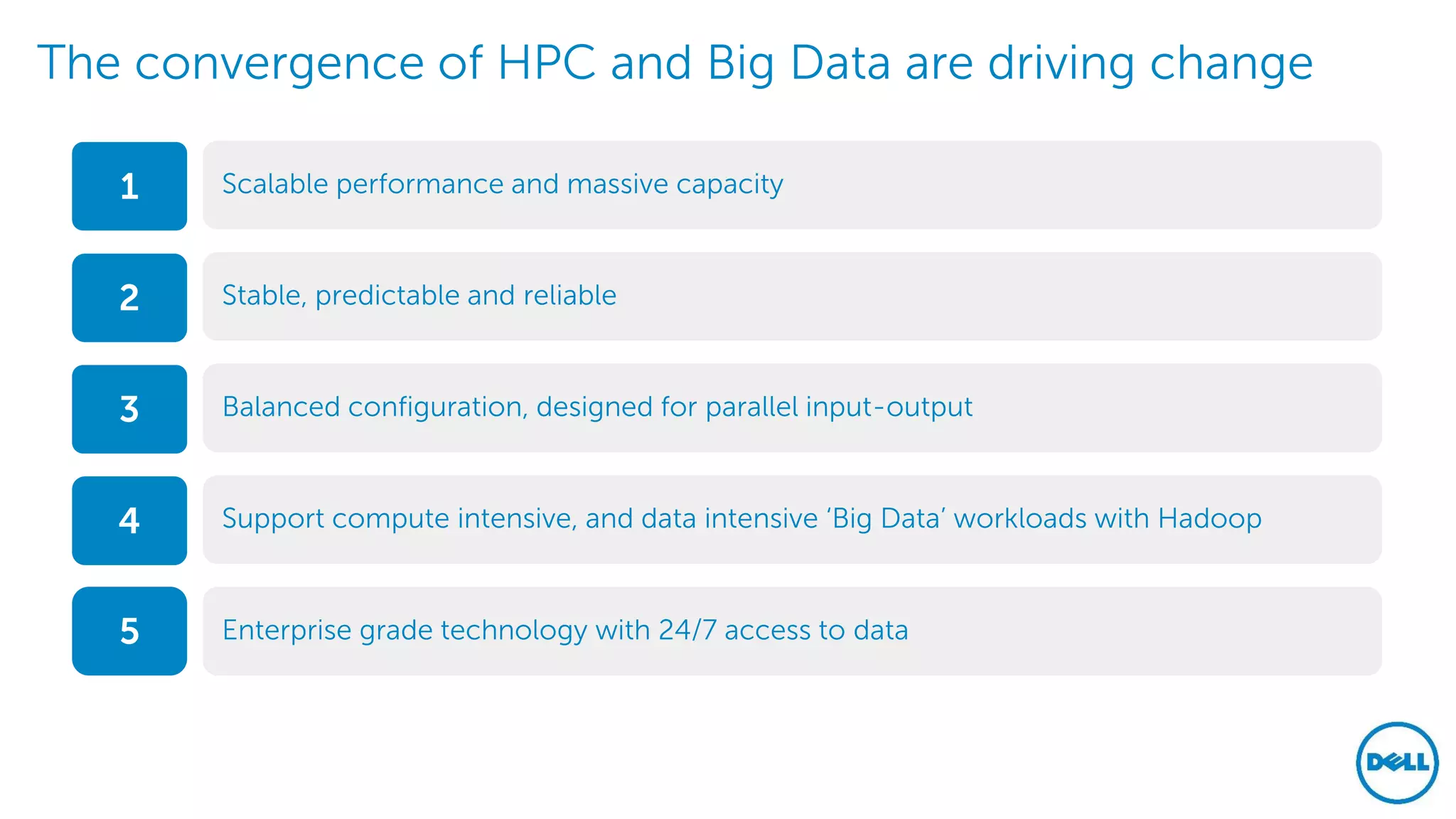 The convergence of HPC and Big Data are driving change

1 Scalable performance and massive capacity

2 Stable, predictable and reliable

3 Balanced configuration, designed for parallel input-output

4 Support compute intensive, and data intensive ‘Big Data’ workloads with Hadoop

5 Enterprise grade technology with 24/7 access to data

DELL